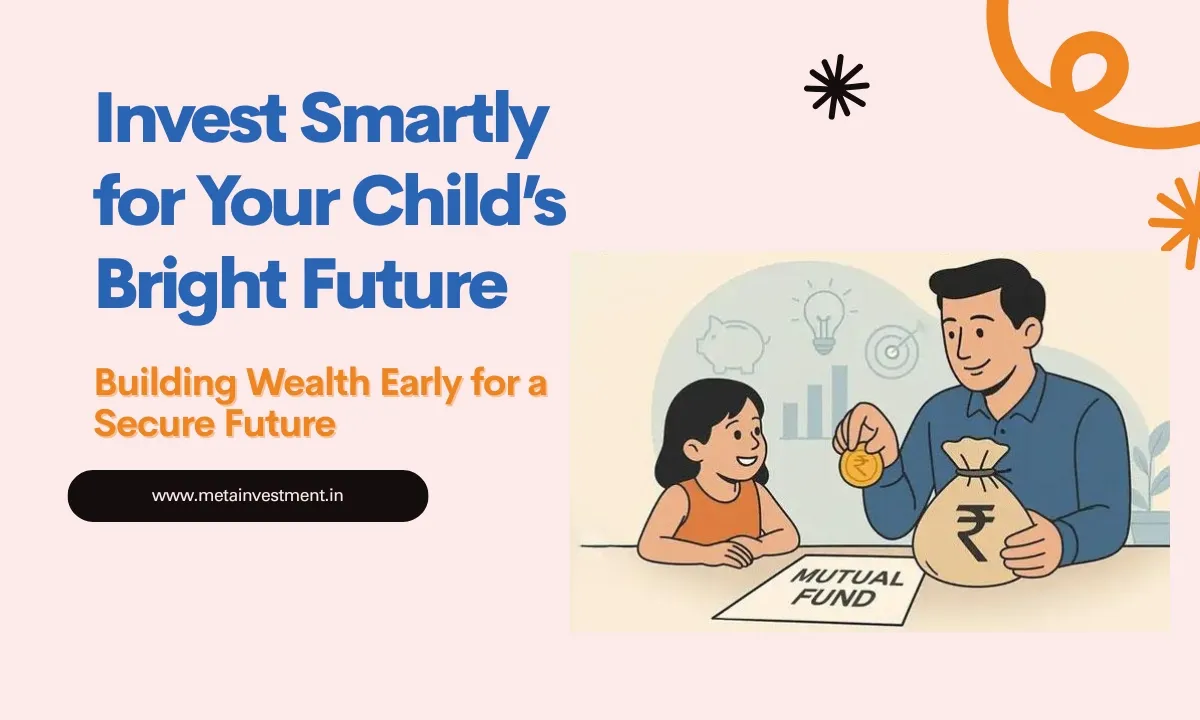 Invest Smartly for Your Child's Bright Future

Building Wealth Early for a Secure Future

www.metainvestment.in

₹

₹

MUTUAL FUND